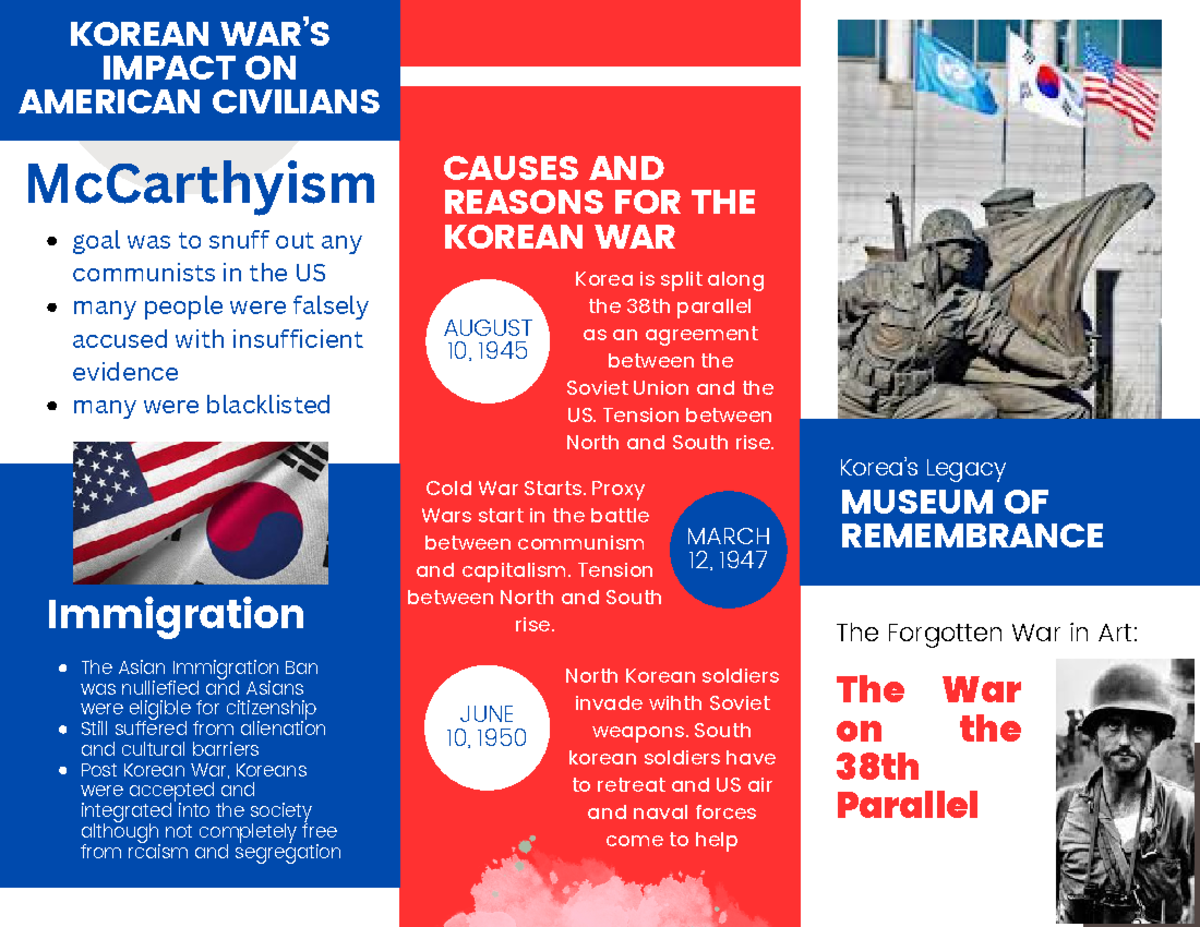 KOREAN WAR'S IMPACT ON AMERICAN CIVILIANS

McCarthyism

- goal was to snuff out any communists in the US
- many people were falsely accused with insufficient evidence
- many were blacklisted

Immigration

- The Asian Immigration Ban was nulliefied and Asians were eligible for citizenship
- Still suffered from alienation and cultural barriers
- Post Korean War, Koreans were accepted and integrated into the society although not completely free from rcaism and segregation

CAUSES AND REASONS FOR THE KOREAN WAR

AUGUST 10, 1945

Korea is split along the 38th parallel as an agreement between the Soviet Union and the US. Tension between North and South rise.

Cold War Starts. Proxy Wars start in the battle between communism and capitalism. Tension between North and South rise.

MARCH 12, 1947

JUNE 10, 1950

North Korean soldiers invade wihth Soviet weapons. South korean soldiers have to retreat and US air and naval forces come to help

Korea's Legacy

MUSEUM OF REMEMBRANCE

The Forgotten War in Art:

The War on the 38th Parallel